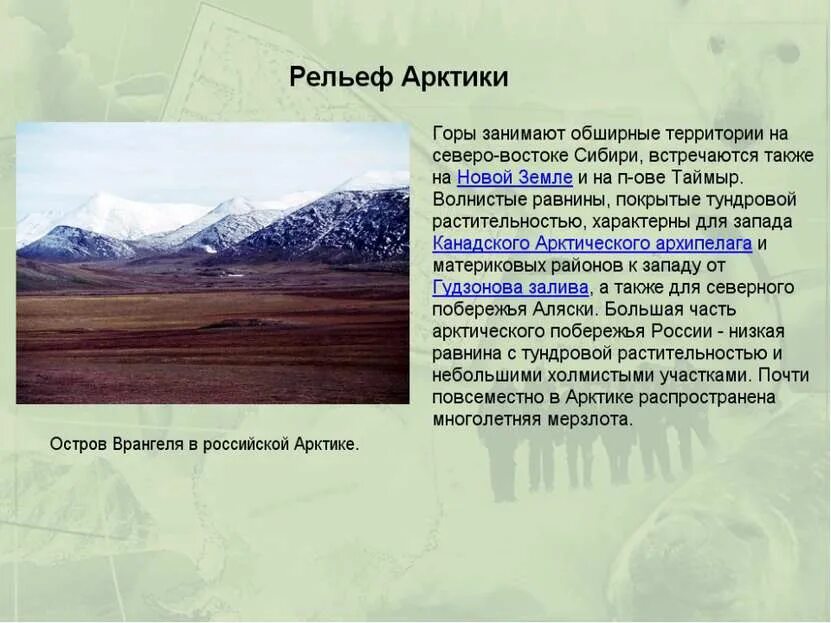 Рельеф Арктики

Горы занимают обширные территории на северо-востоке Сибири, встречаются также на Новой Земле и на п-ове Таймыр. Волнистые равнины, покрытые тундровой растительностью, характерны для запада Канадского Арктического архипелага и материковых районов к западу от Гудзонова залива, а также для северного побережья Аляски. Большая часть арктического побережья России - низкая равнина с тундровой растительностью и небольшими холмистыми участками. Почти повсеместно в Арктике распространена многолетняя мерзлота.

Остров Врангеля в российской Арктике.